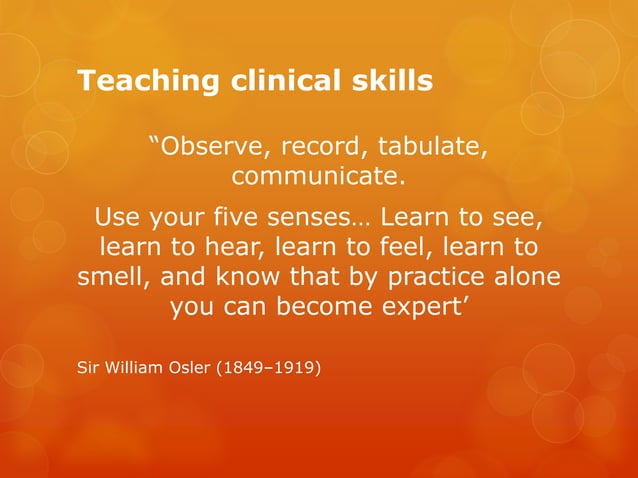 Teaching clinical skills

“Observe, record, tabulate, communicate.

Use your five senses… Learn to see, learn to hear, learn to feel, learn to smell, and know that by practice alone you can become expert’

Sir William Osler (1849–1919)